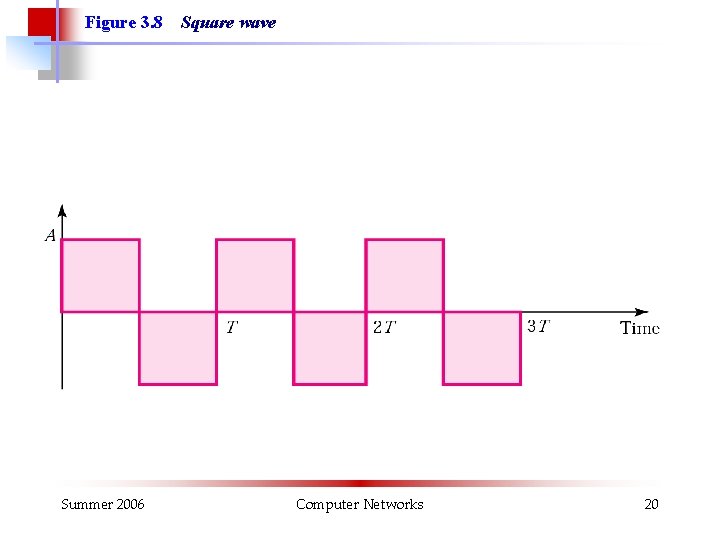 Figure 3.8 Square wave

$A$

$T$

$2T$

$3T$

Time

Summer 2006

Computer Networks

20